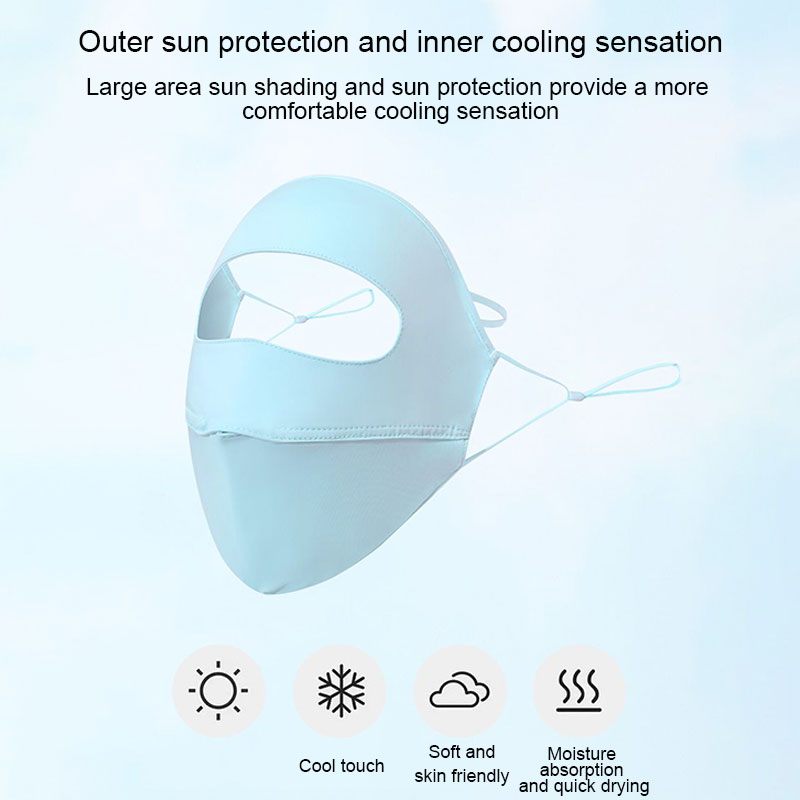 Outer sun protection and inner cooling sensation

Large area sun shading and sun protection provide a more comfortable cooling sensation

Cool touch

Soft and skin friendly

Moisture absorption and quick drying